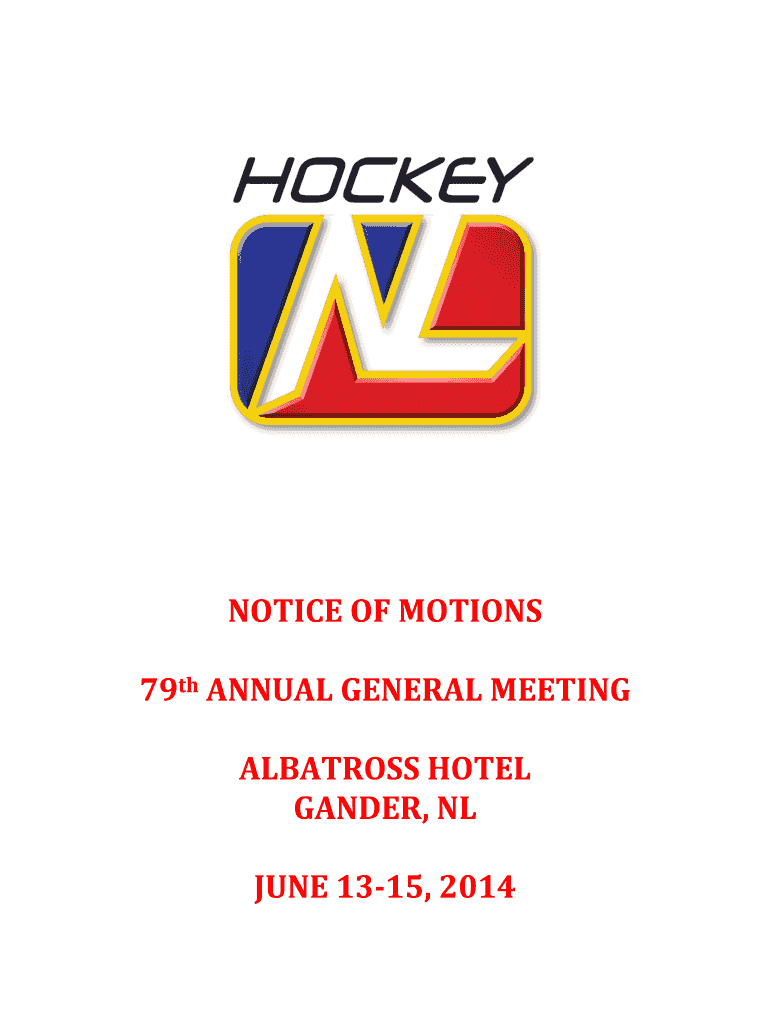 HOCKEY

NL

NOTICE OF MOTIONS

79th ANNUAL GENERAL MEETING

ALBATROSS HOTEL
GANDER, NL

JUNE 13-15, 2014